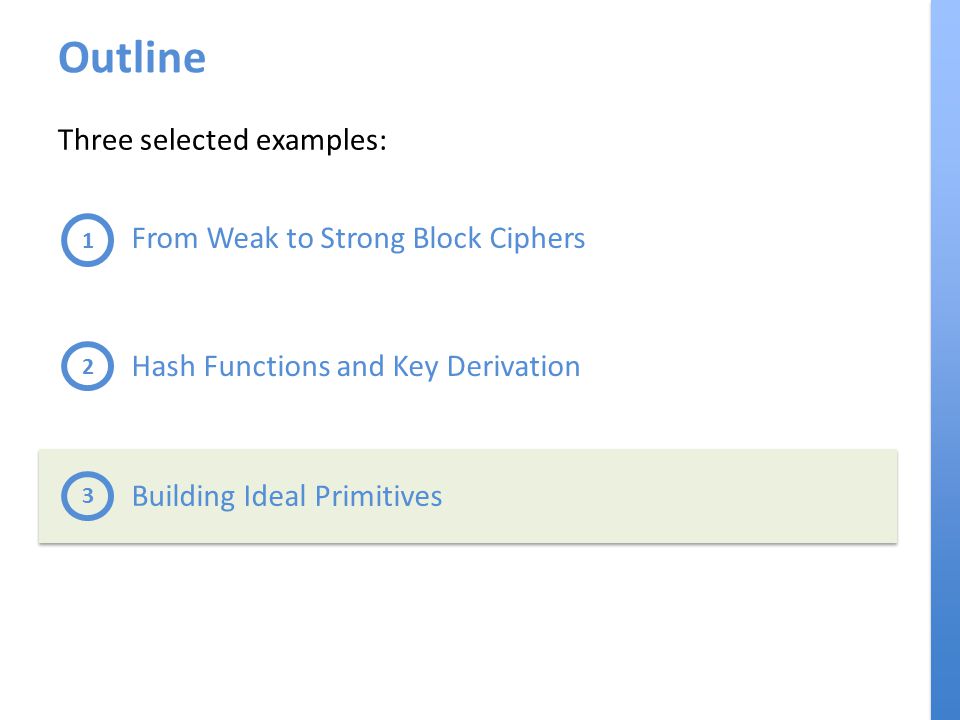 Outline

Three selected examples:

1 From Weak to Strong Block Ciphers

2 Hash Functions and Key Derivation

3 Building Ideal Primitives